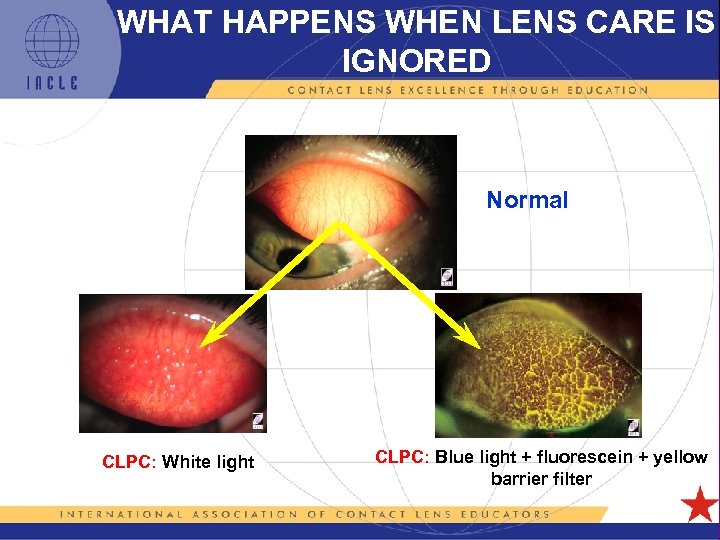 IACLE

WHAT HAPPENS WHEN LENS CARE IS IGNORED

CONTACT LENS EXCELLENCE THROUGH EDUCATION

Normal

CLPC: White light

CLPC: Blue light + fluorescein + yellow barrier filter

INTERNATIONAL ASSOCIATION OF CONTACT LENS EDUCATORS